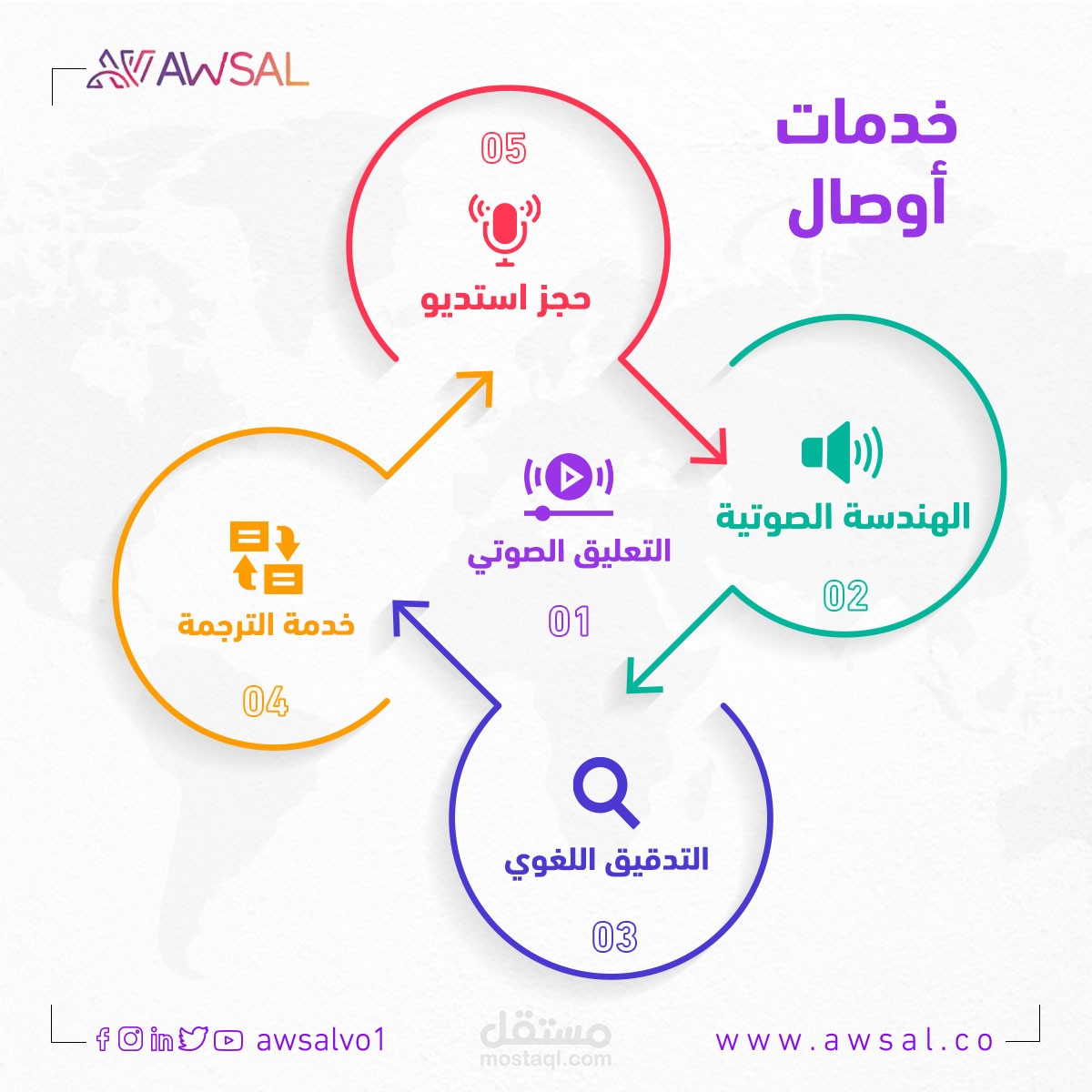 AWSAL

خدمات
أوصال

05
حجز استديو

التعليق الصوتي
01

الهندسة الصوتية
02

خدمة الترجمة
04

التدقيق اللغوي
03

awsalvo1

مستقل
mostaql.com

www.awsal.co